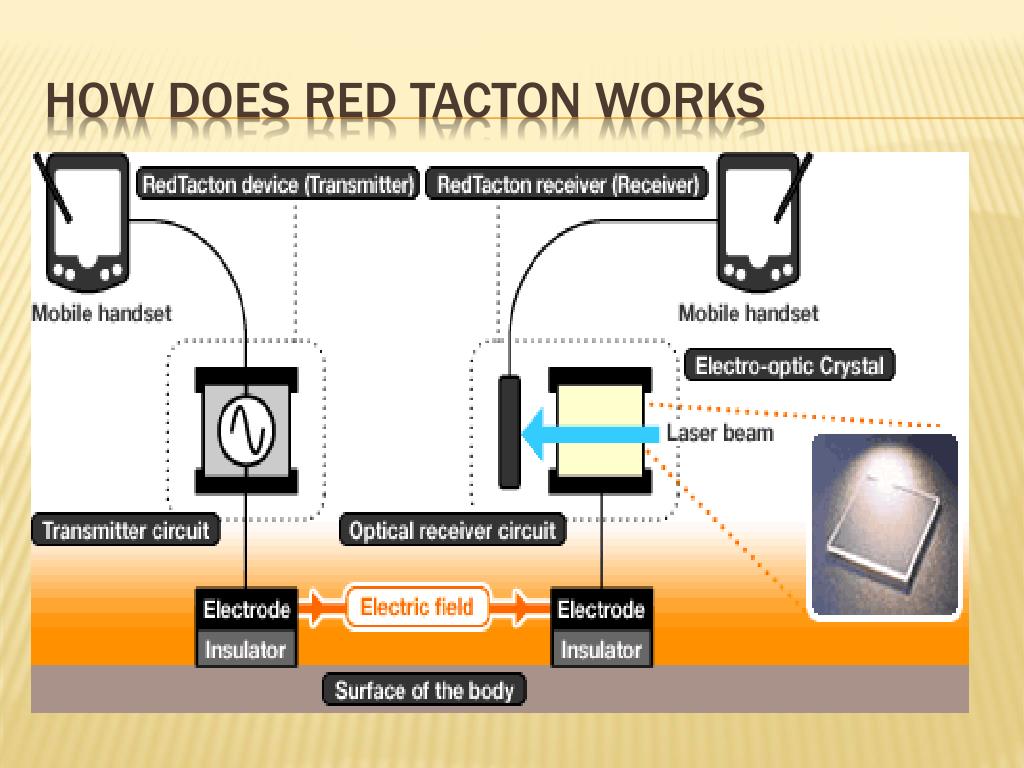 HOW DOES RED TACTON WORKS

RedTacton device (Transmitter)

RedTacton receiver (Receiver)

Mobile handset

Mobile handset

Electro-optic Crystal

Laser beam

Transmitter circuit

Optical receiver circuit

Electrode

Insulator

Electric field

Electrode

Insulator

Surface of the body